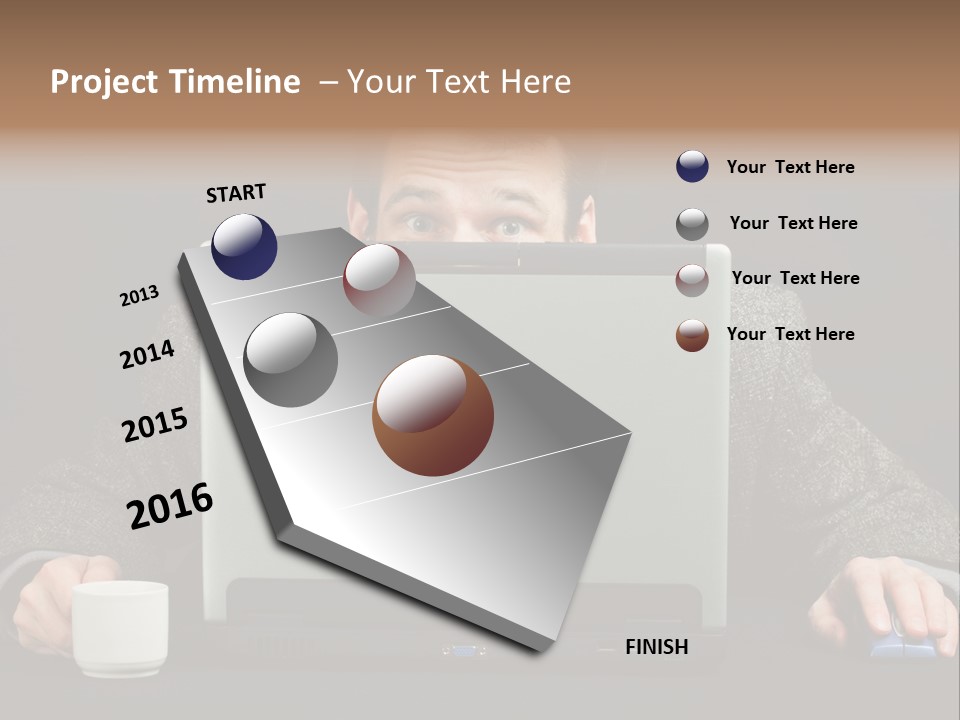 Project Timeline – Your Text Here

START

2013

2014

2015

2016

FINISH

Your Text Here

Your Text Here

Your Text Here

Your Text Here